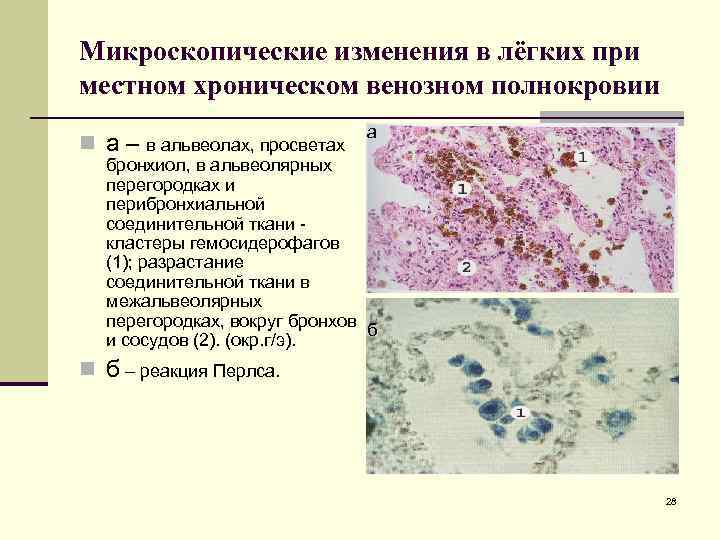 Микроскопические изменения в лёгких при местном хроническом венозном полнокровии

а – в альвеолах, просветах бронхиол, в альвеолярных перегородках и перибронхиальной соединительной ткани - кластеры гемосидерофагов (1); разрастание соединительной ткани в межальвеолярных перегородках, вокруг бронхов и сосудов (2). (окр.г/э).

б – реакция Перлса.

а

1

1

2

б

1

28